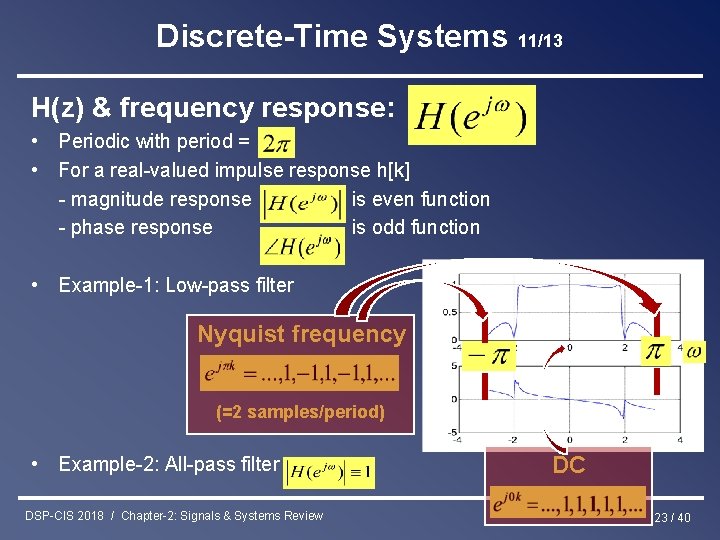 Discrete-Time Systems 11/13

H(z) & frequency response: $H(e^{j\omega})$

• Periodic with period = $2\pi$
• For a real-valued impulse response h[k]
- magnitude response $|H(e^{j\omega})|$ is even function
- phase response $\angle H(e^{j\omega})$ is odd function

• Example-1: Low-pass filter

Nyquist frequency
$e^{j\pi k} = ...,1,-1,1,-1,1,...$
(=2 samples/period)

0.5
0
-4 -2 0 2 4
$-\pi$ $\pi$ $\omega$
5
0
-5
-4 -2 0 2 4

• Example-2: All-pass filter $|H(e^{j\omega})| \equiv 1$

DC
$e^{j0k} = ...,1,1,1,1,1,...$

DSP-CIS 2018 / Chapter-2: Signals & Systems Review 23 / 40